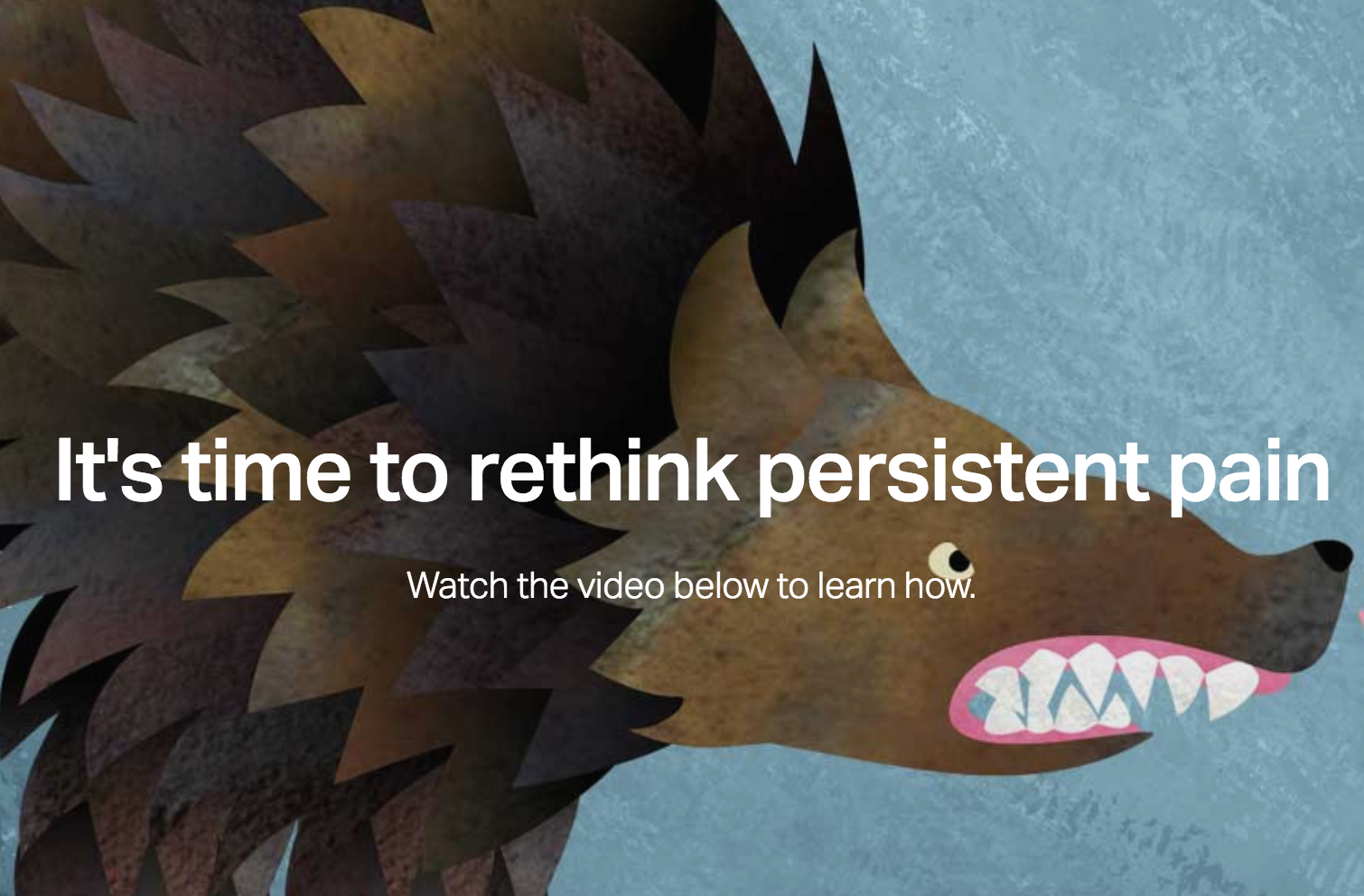 It's time to rethink persistent pain

Watch the video below to learn how.